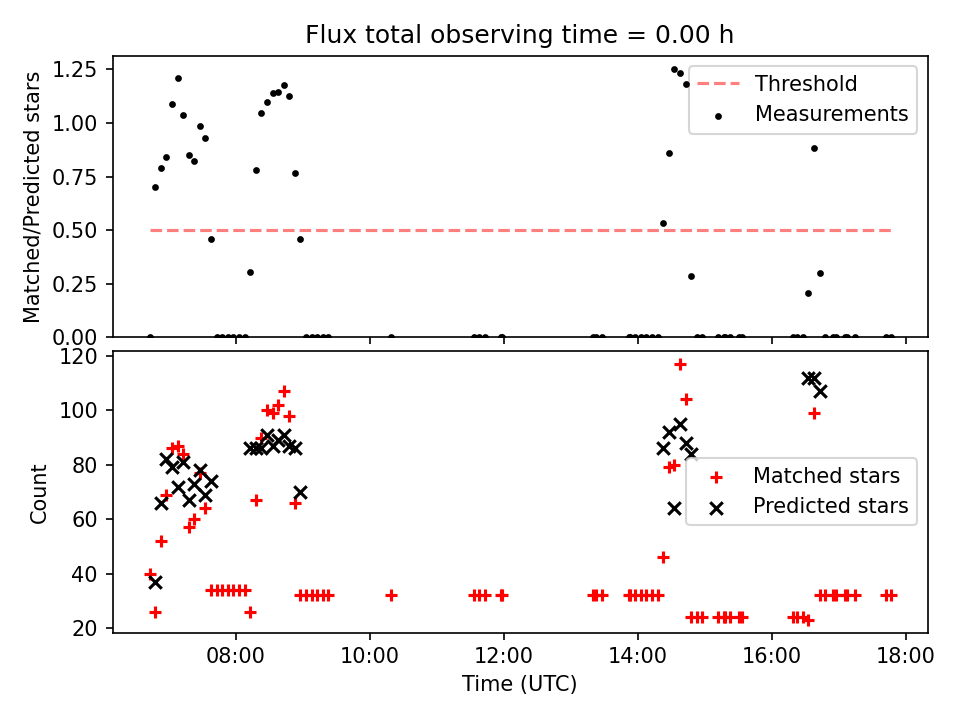 Flux total observing time = 0.00 h

Matched/Predicted stars

1.25
1.00
0.75
0.50
0.25
0.00

Threshold
Measurements

Count

120
100
80
60
40
20

Matched stars
Predicted stars

08:00
10:00
12:00
14:00
16:00
18:00

Time (UTC)